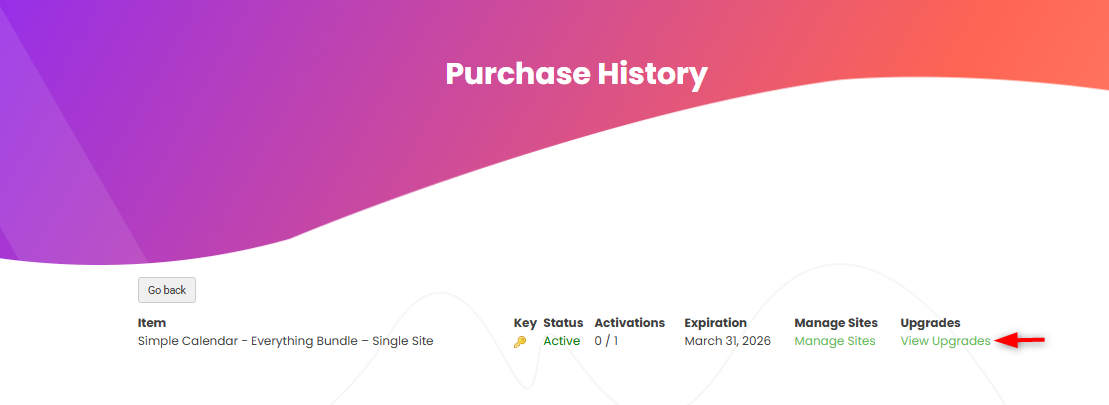 Purchase History

Go back

| Item | Key | Status | Activations | Expiration | Manage Sites | Upgrades |
|---|---|---|---|---|---|---|
| Simple Calendar - Everything Bundle – Single Site | | Active | 0 / 1 | March 31, 2026 | Manage Sites | View Upgrades |